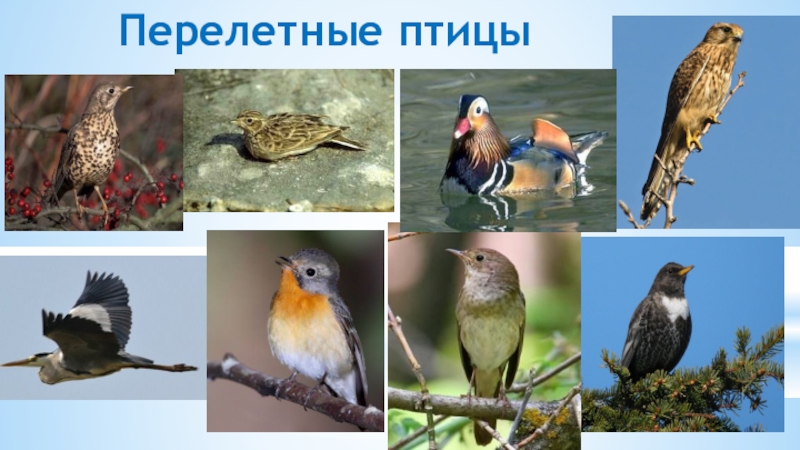 Перелетные птицы